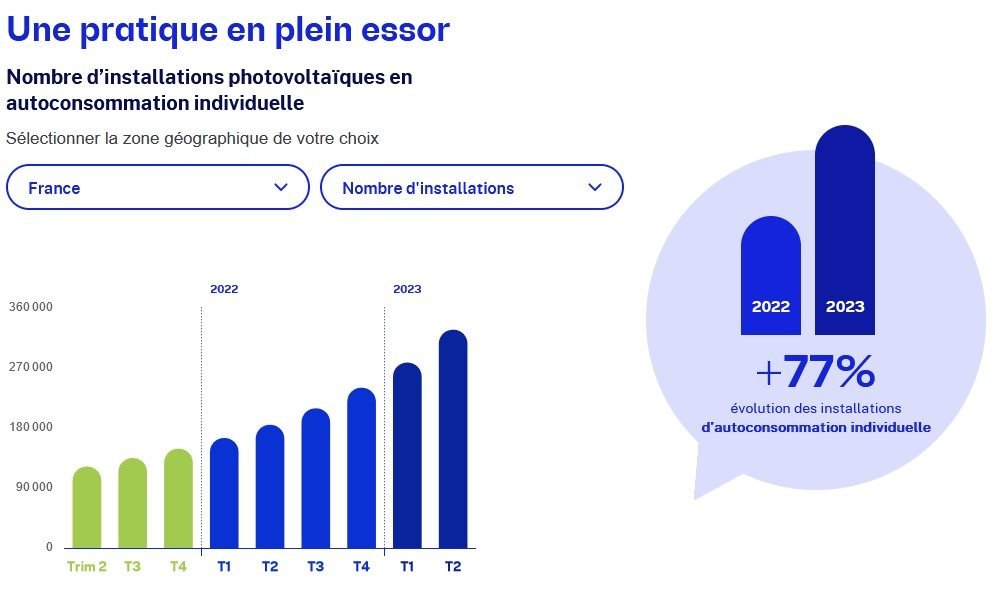 Une pratique en plein essor

Nombre d'installations photovoltaïques en autoconsommation individuelle

Sélectionner la zone géographique de votre choix

France

Nombre d'installations

2022

2023

360 000

270 000

180 000

90 000

0

Trim 2 T3 T4 T1 T2 T3 T4 T1 T2

2022

2023

+77%

évolution des installations d'autoconsommation individuelle